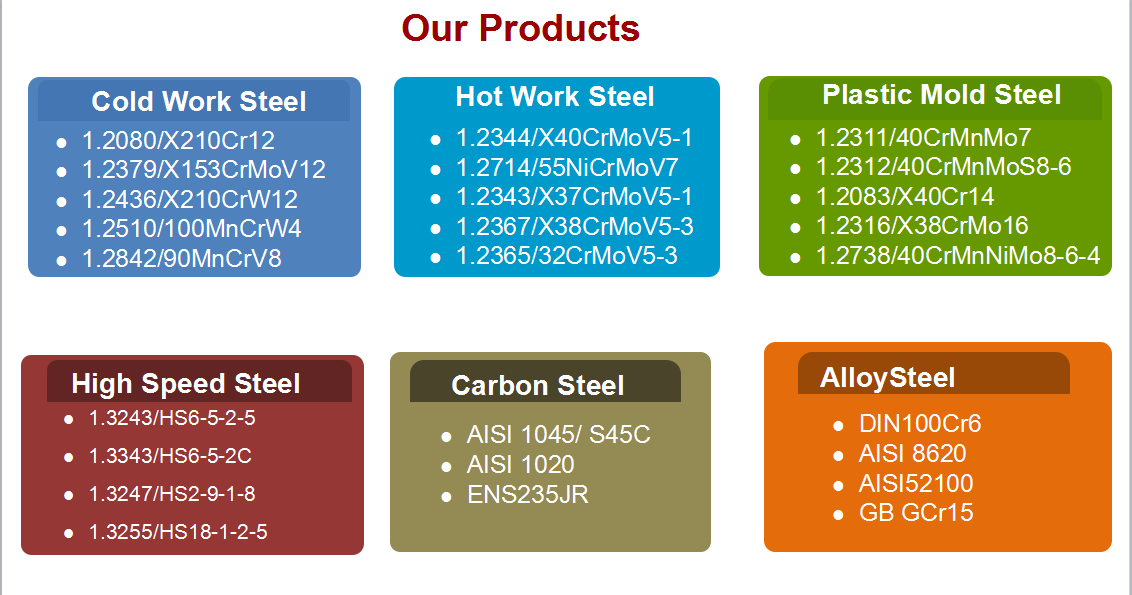 Our Products

Cold Work Steel
- 1.2080/X210Cr12
- 1.2379/X153CrMoV12
- 1.2436/X210CrW12
- 1.2510/100MnCrW4
- 1.2842/90MnCrV8

Hot Work Steel
- 1.2344/X40CrMoV5-1
- 1.2714/55NiCrMoV7
- 1.2343/X37CrMoV5-1
- 1.2367/X38CrMoV5-3
- 1.2365/32CrMoV5-3

Plastic Mold Steel
- 1.2311/40CrMnMo7
- 1.2312/40CrMnMoS8-6
- 1.2083/X40Cr14
- 1.2316/X38CrMo16
- 1.2738/40CrMnNiMo8-6-4

High Speed Steel
- 1.3243/HS6-5-2-5
- 1.3343/HS6-5-2C
- 1.3247/HS2-9-1-8
- 1.3255/HS18-1-2-5

Carbon Steel
- AISI 1045/ S45C
- AISI 1020
- ENS235JR

AlloySteel
- DIN100Cr6
- AISI 8620
- AISI52100
- GB GCr15